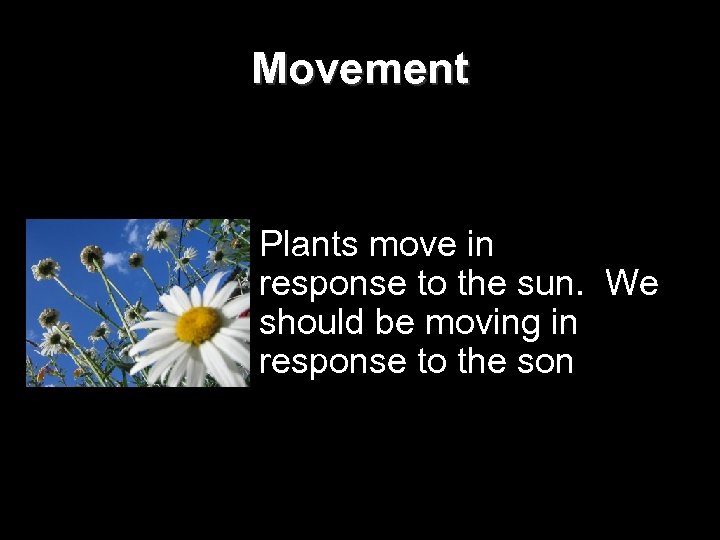 Movement

Plants move in response to the sun.  We should be moving in response to the son